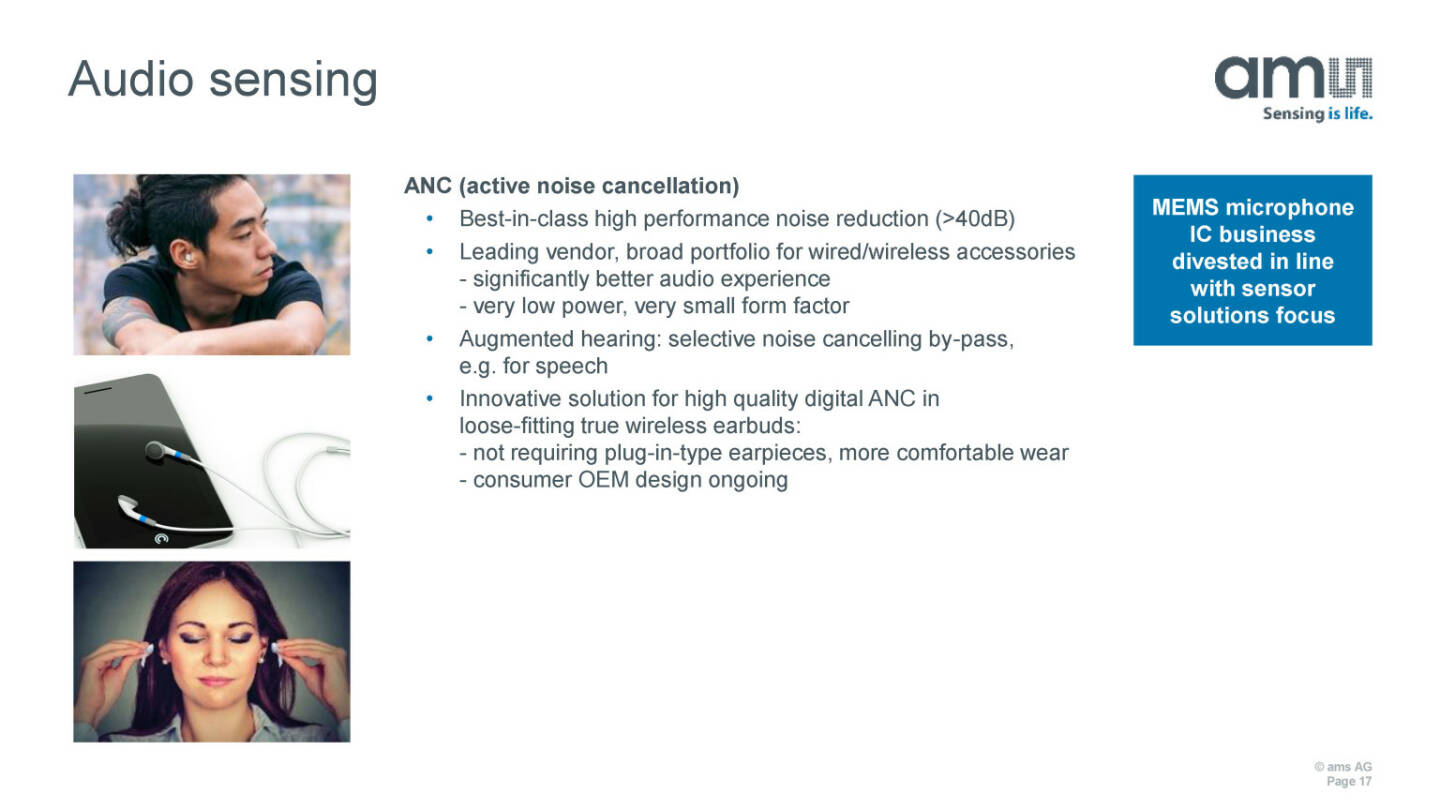 Audio sensing

ams
Sensing is life.

ANC (active noise cancellation)
• Best-in-class high performance noise reduction (>40dB)
• Leading vendor, broad portfolio for wired/wireless accessories
- significantly better audio experience
- very low power, very small form factor
• Augmented hearing: selective noise cancelling by-pass, e.g. for speech
• Innovative solution for high quality digital ANC in loose-fitting true wireless earbuds:
- not requiring plug-in-type earpieces, more comfortable wear
- consumer OEM design ongoing

MEMS microphone IC business divested in line with sensor solutions focus

© ams AG
Page 17